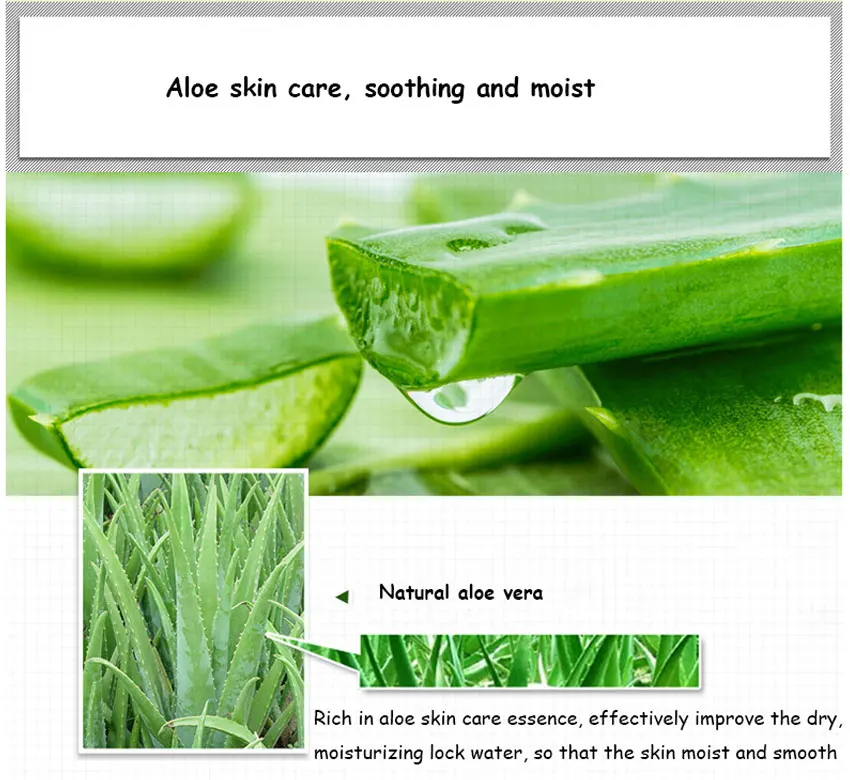 Aloe skin care, soothing and moist

Natural aloe vera

Rich in aloe skin care essence, effectively improve the dry, moisturizing lock water, so that the skin moist and smooth